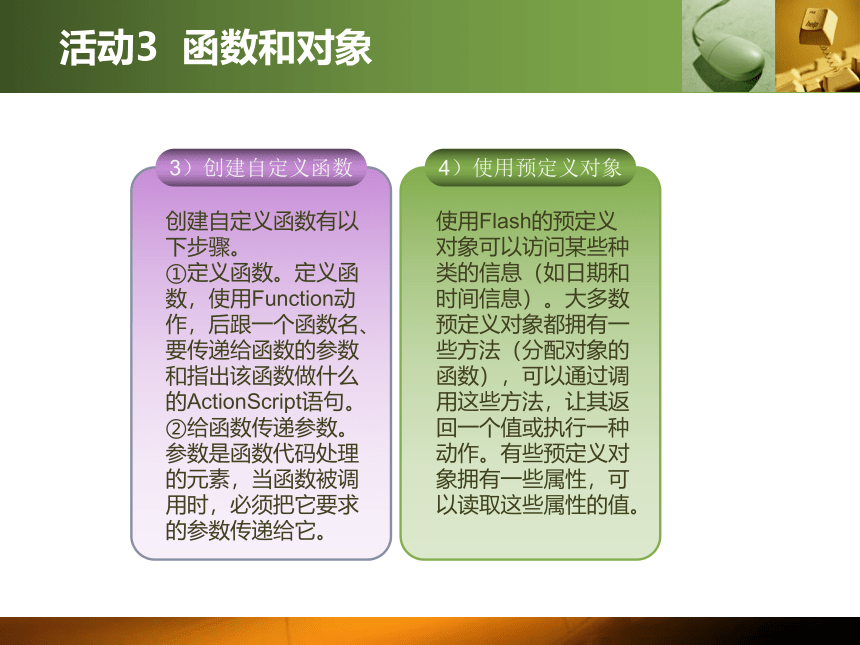 活动3 函数和对象

3）创建自定义函数

创建自定义函数有以下步骤。
①定义函数。定义函数，使用Function动作，后跟一个函数名、要传递给函数的参数和指出该函数做什么的ActionScript语句。
②给函数传递参数。参数是函数代码处理的元素，当函数被调用时，必须把它要求的参数传递给它。

4）使用预定义对象

使用Flash的预定义对象可以访问某些种类的信息（如日期和时间信息）。大多数预定义对象都拥有一些方法（分配对象的函数），可以通过调用这些方法，让其返回一个值或执行一种动作。有些预定义对象拥有一些属性，可以读取这些属性的值。